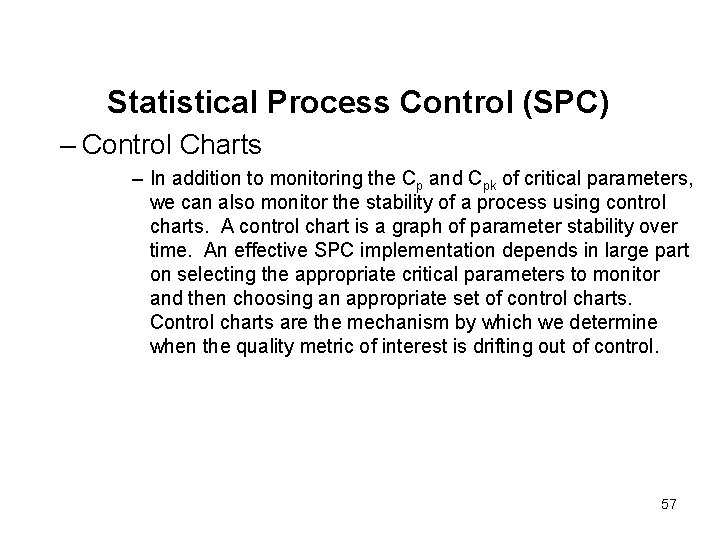 Statistical Process Control (SPC)

– Control Charts

– In addition to monitoring the $C_p$ and $C_{pk}$ of critical parameters, we can also monitor the stability of a process using control charts. A control chart is a graph of parameter stability over time. An effective SPC implementation depends in large part on selecting the appropriate critical parameters to monitor and then choosing an appropriate set of control charts. Control charts are the mechanism by which we determine when the quality metric of interest is drifting out of control.

57